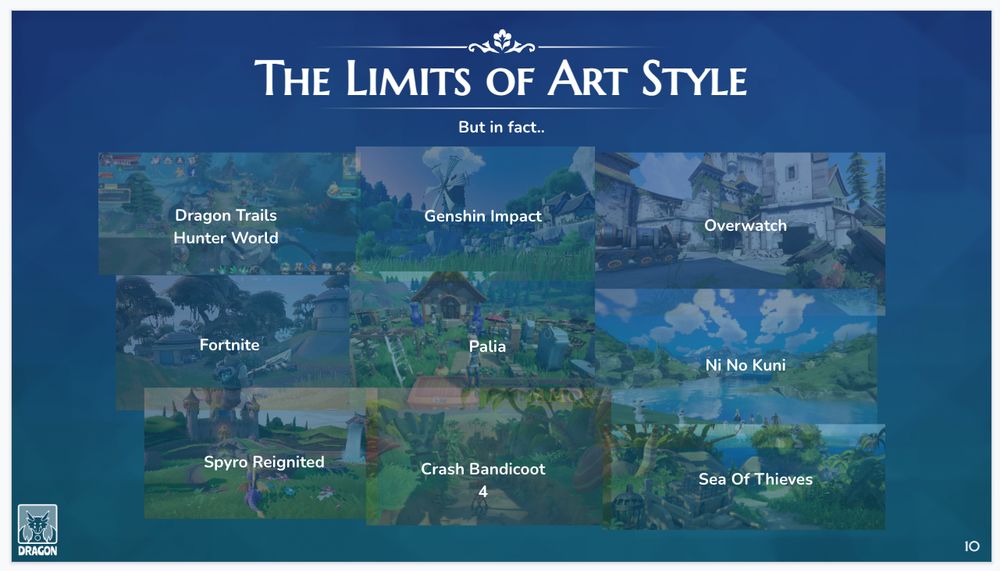 THE LIMITS OF ART STYLE

But in fact..

Dragon Trails Hunter World

Genshin Impact

Overwatch

Fortnite

Palia

Ni No Kuni

Spyro Reignited

Crash Bandicoot 4

Sea Of Thieves

DRAGON

10